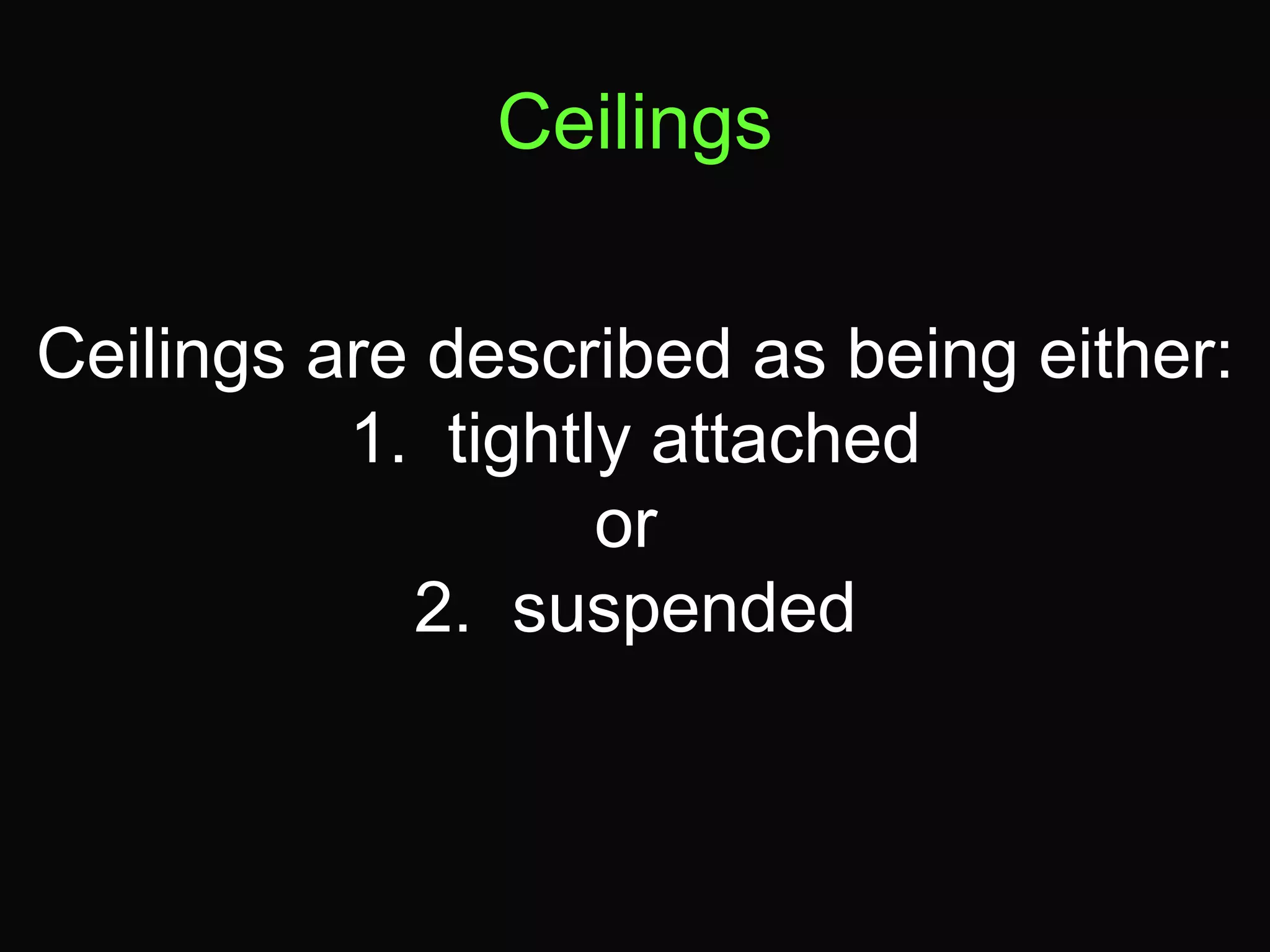 Ceilings

Ceilings are described as being either:
1. tightly attached
or
2. suspended